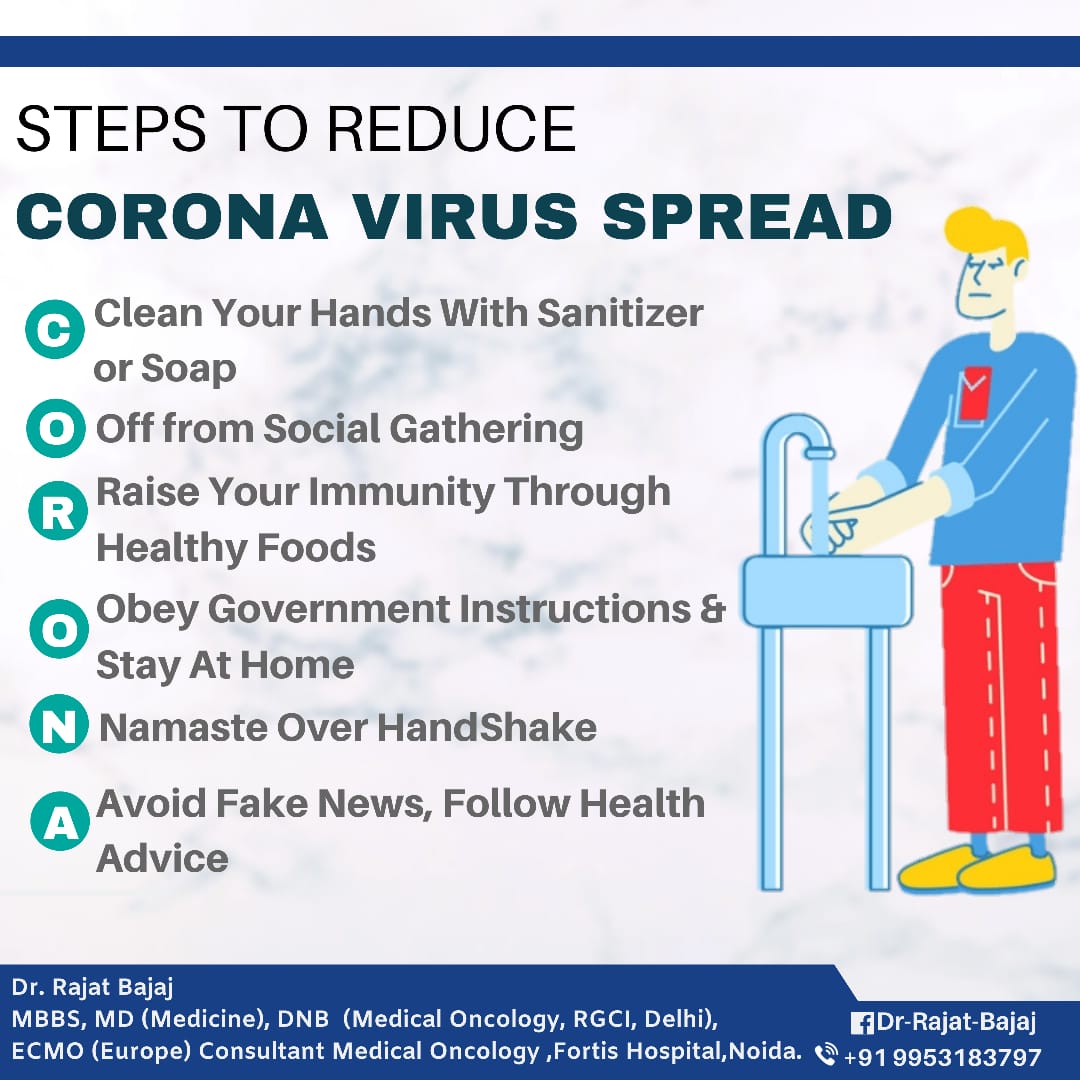 STEPS TO REDUCE
CORONA VIRUS SPREAD

C Clean Your Hands With Sanitizer or Soap

O Off from Social Gathering

R Raise Your Immunity Through Healthy Foods

O Obey Government Instructions & Stay At Home

N Namaste Over HandShake

A Avoid Fake News, Follow Health Advice

Dr. Rajat Bajaj
MBBS, MD (Medicine), DNB (Medical Oncology, RGCI, Delhi), ECMO (Europe) Consultant Medical Oncology ,Fortis Hospital,Noida.

Dr-Rajat-Bajaj
+91 9953183797